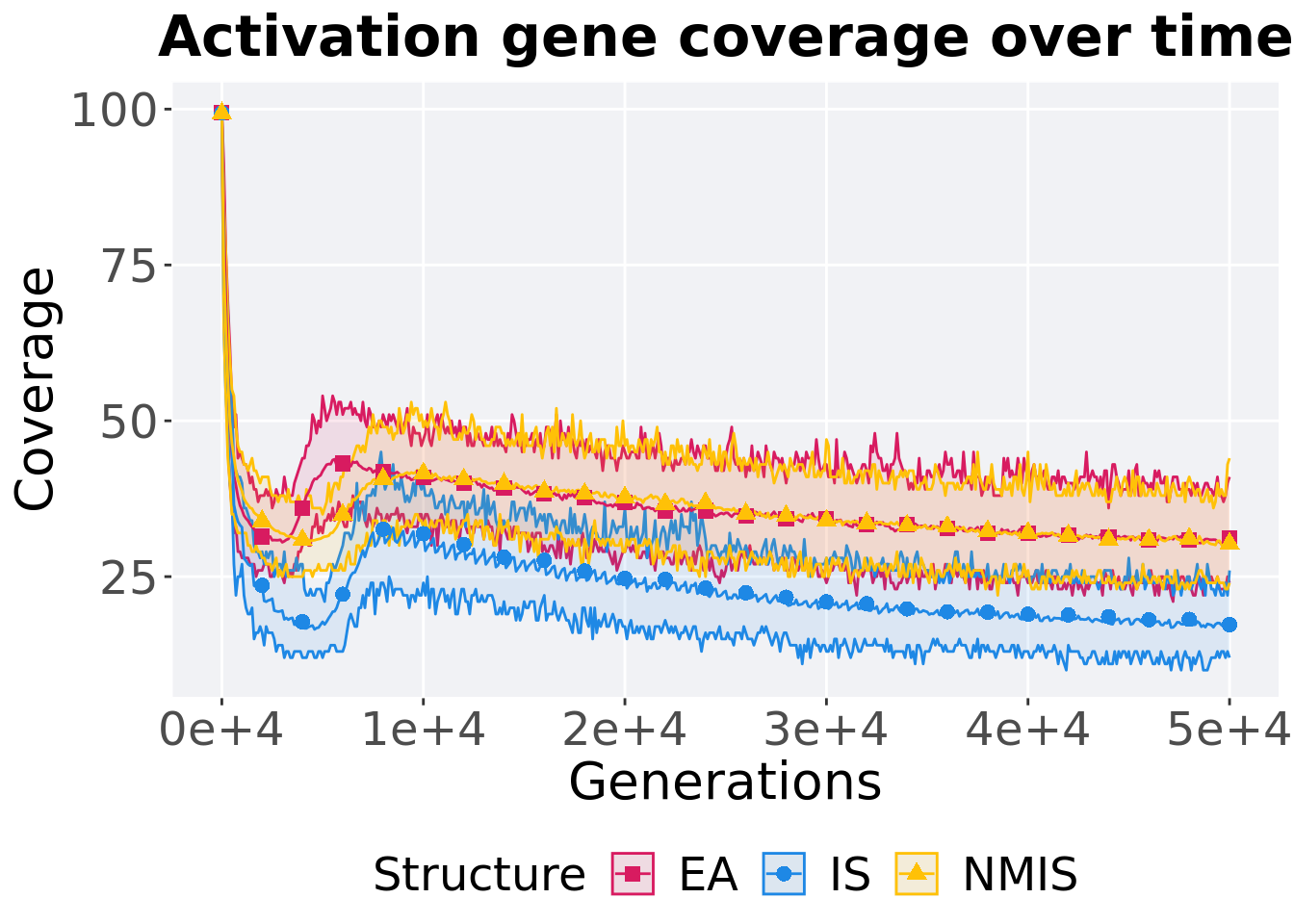 Activation gene coverage over time

Coverage

100
75
50
25

0e+4
1e+4
2e+4
3e+4
4e+4
5e+4

Generations

Structure EA IS NMIS